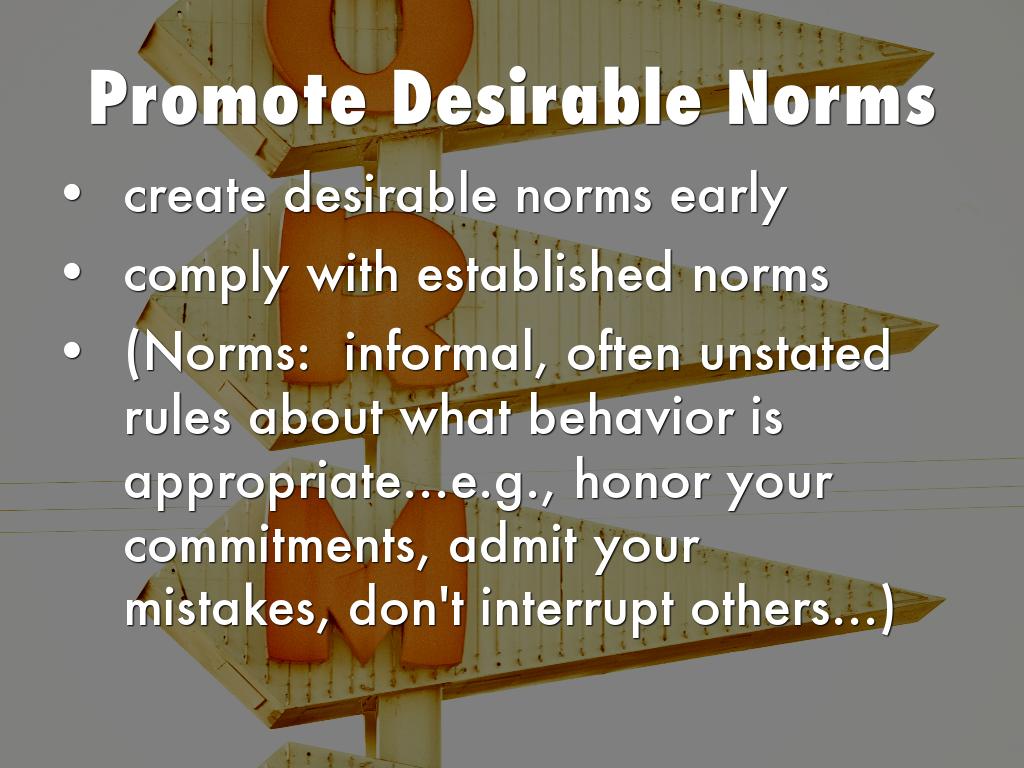 Promote Desirable Norms

• create desirable norms early
• comply with established norms
• (Norms:  informal, often unstated rules about what behavior is appropriate...e.g., honor your commitments, admit your mistakes, don't interrupt others...)